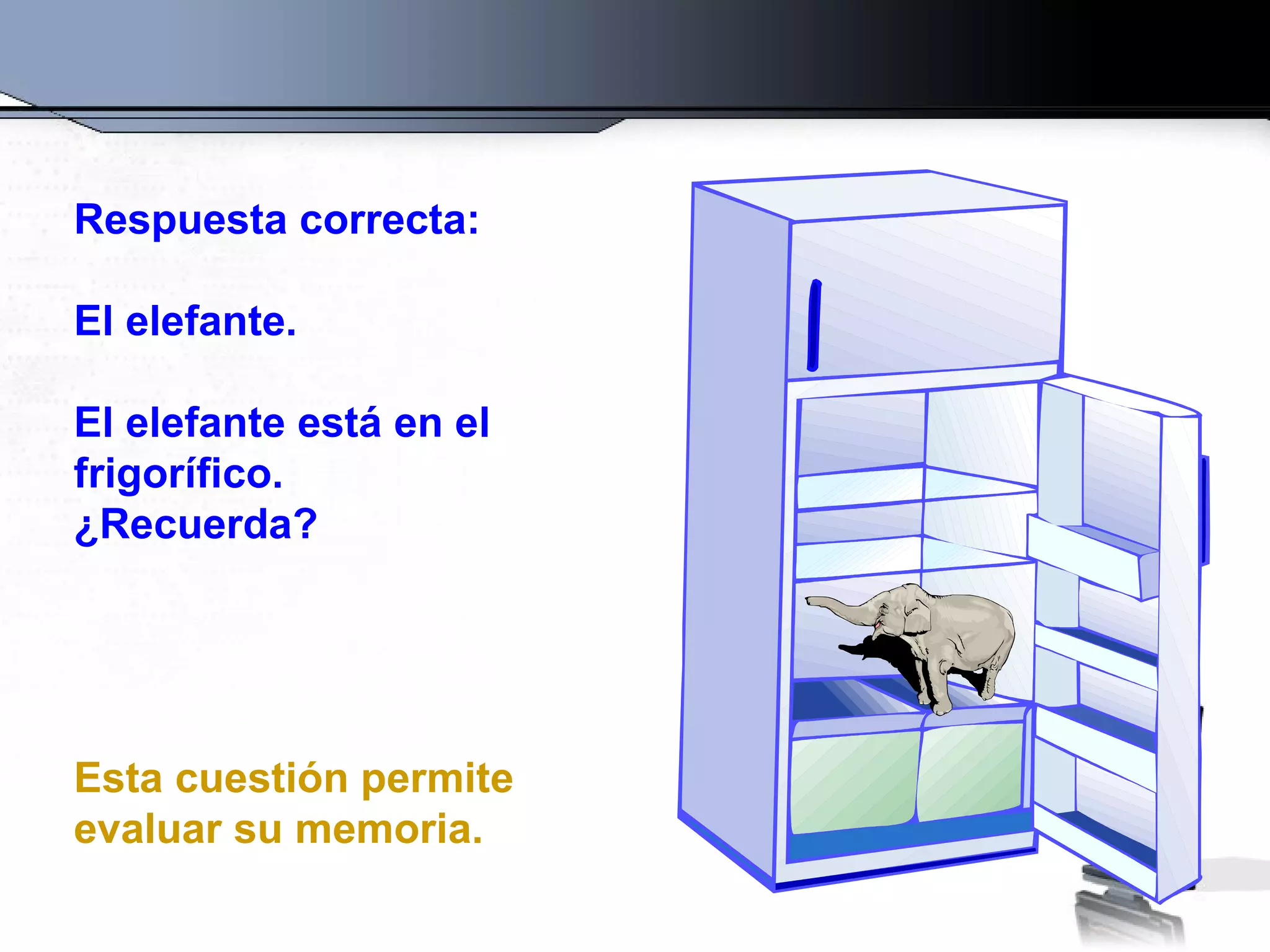 Respuesta correcta:

El elefante.

El elefante está en el frigorífico.
¿Recuerda?

Esta cuestión permite evaluar su memoria.